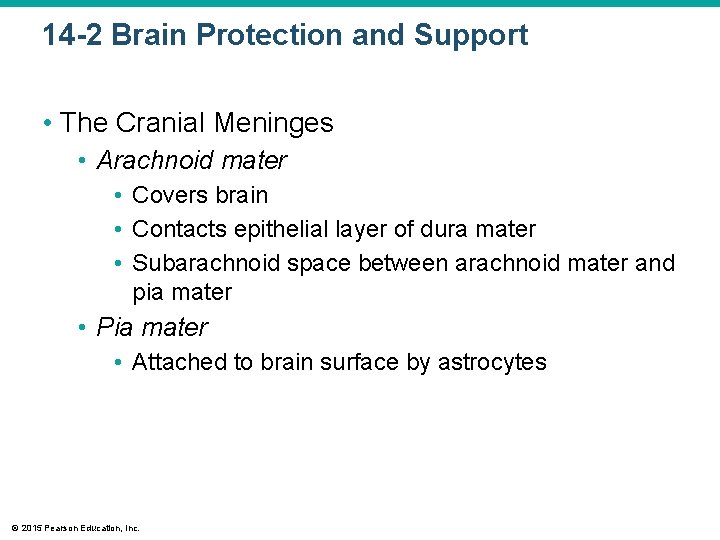 14-2 Brain Protection and Support

• The Cranial Meninges
• Arachnoid mater
• Covers brain
• Contacts epithelial layer of dura mater
• Subarachnoid space between arachnoid mater and pia mater
• Pia mater
• Attached to brain surface by astrocytes

© 2015 Pearson Education, Inc.